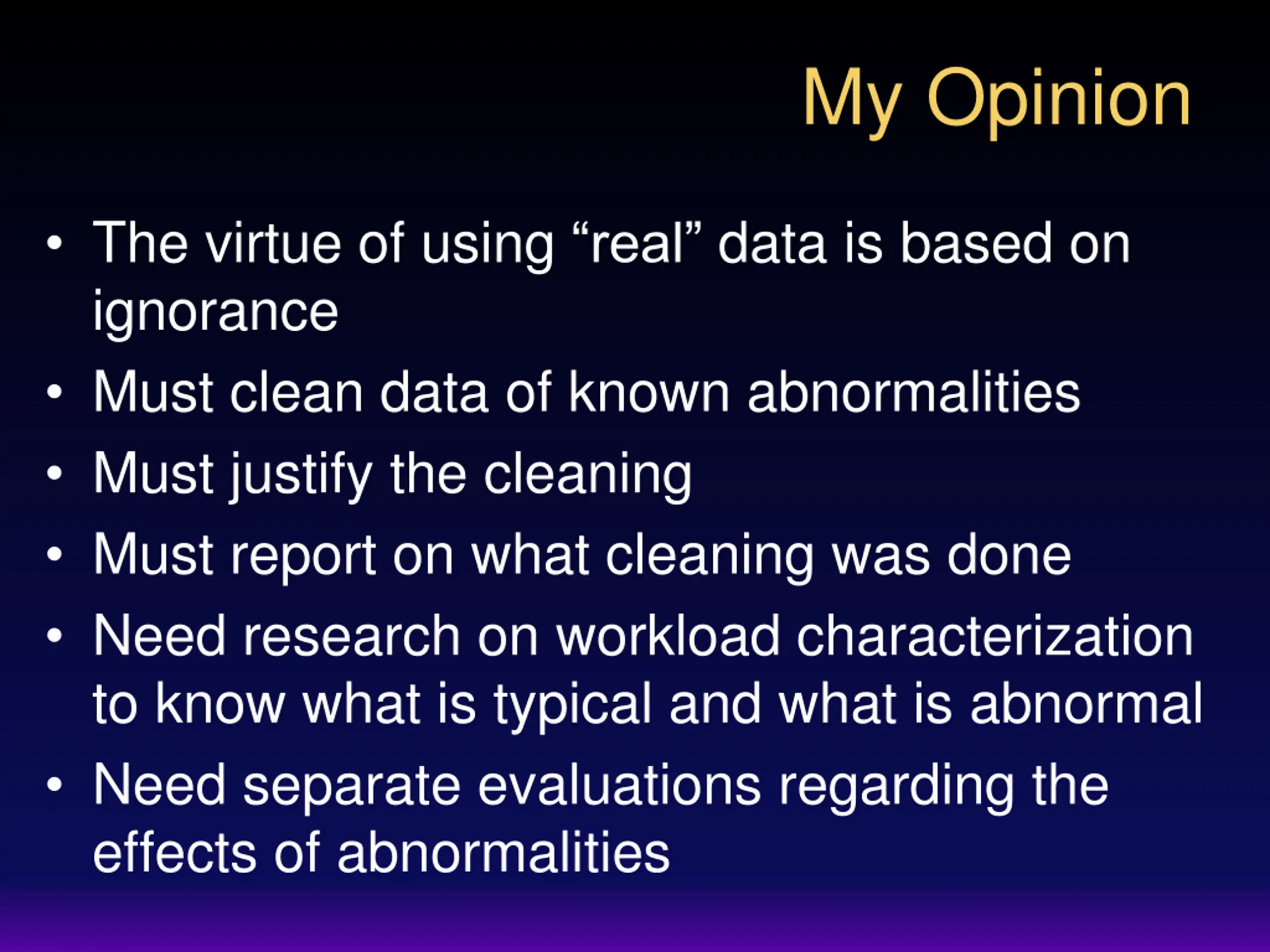 My Opinion

• The virtue of using “real” data is based on ignorance
• Must clean data of known abnormalities
• Must justify the cleaning
• Must report on what cleaning was done
• Need research on workload characterization to know what is typical and what is abnormal
• Need separate evaluations regarding the effects of abnormalities